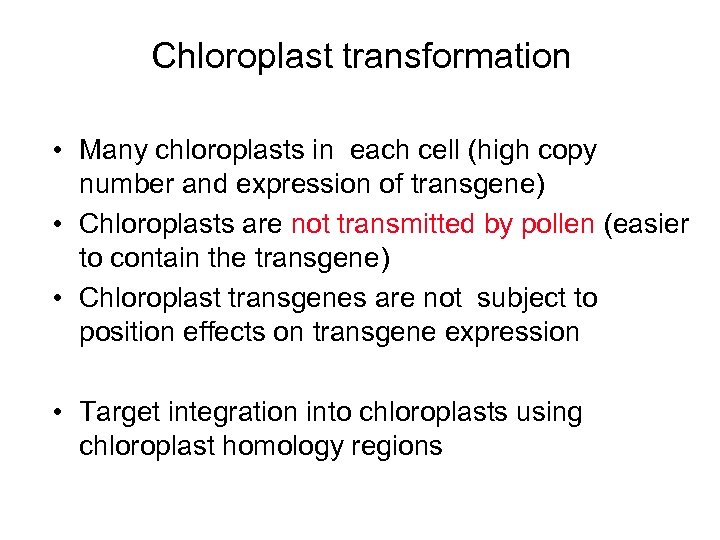 Chloroplast transformation

• Many chloroplasts in each cell (high copy number and expression of transgene)
• Chloroplasts are not transmitted by pollen (easier to contain the transgene)
• Chloroplast transgenes are not subject to position effects on transgene expression

• Target integration into chloroplasts using chloroplast homology regions